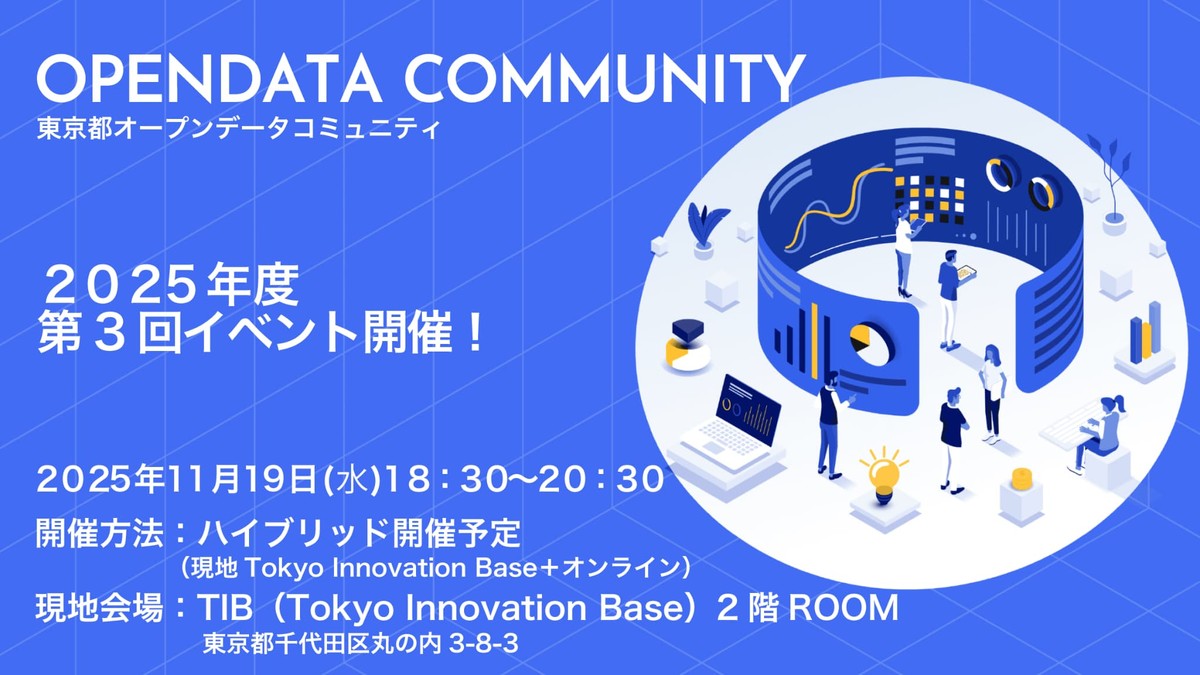 OPENDATA COMMUNITY
東京都オープンデータコミュニティ

２０２５年度
第３回イベント開催！

2025年11月19日(水)18：30〜20：30
開催方法：ハイブリッド開催予定
（現地 Tokyo Innovation Base＋オンライン）
現地会場：TIB（Tokyo Innovation Base）２階 ROOM
東京都千代田区丸の内 3-8-3